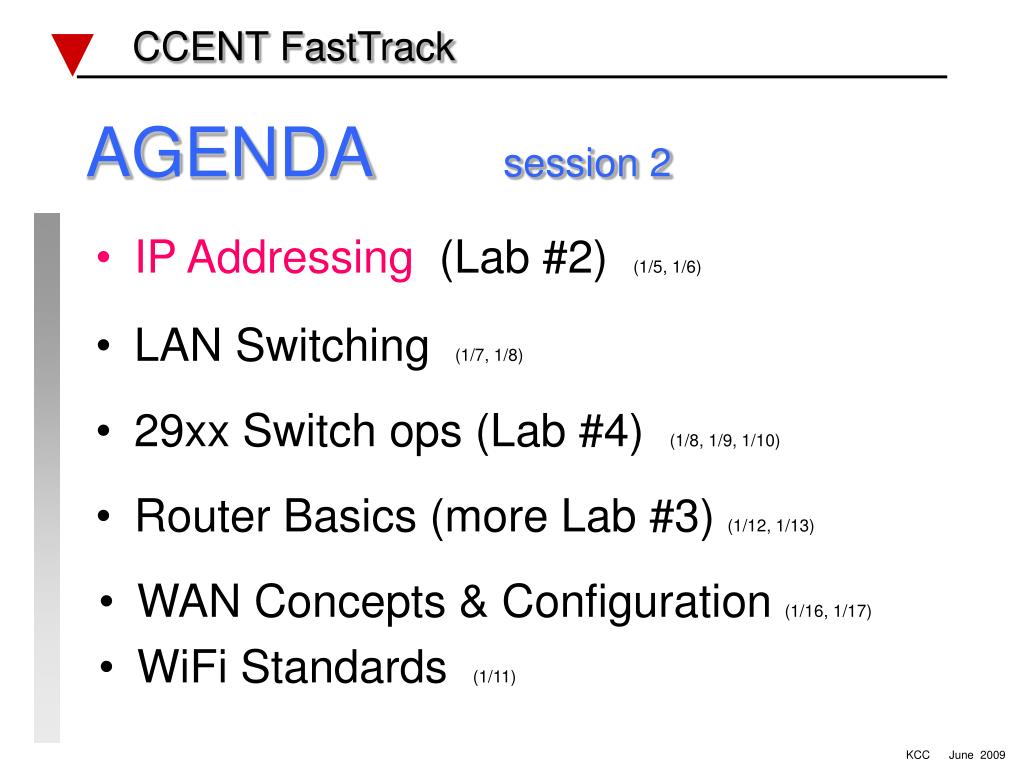 CCENT FastTrack

AGENDA session 2

• IP Addressing (Lab #2) (1/5, 1/6)

• LAN Switching (1/7, 1/8)

• 29xx Switch ops (Lab #4) (1/8, 1/9, 1/10)

• Router Basics (more Lab #3) (1/12, 1/13)

• WAN Concepts & Configuration (1/16, 1/17)

• WiFi Standards (1/11)

KCC June 2009